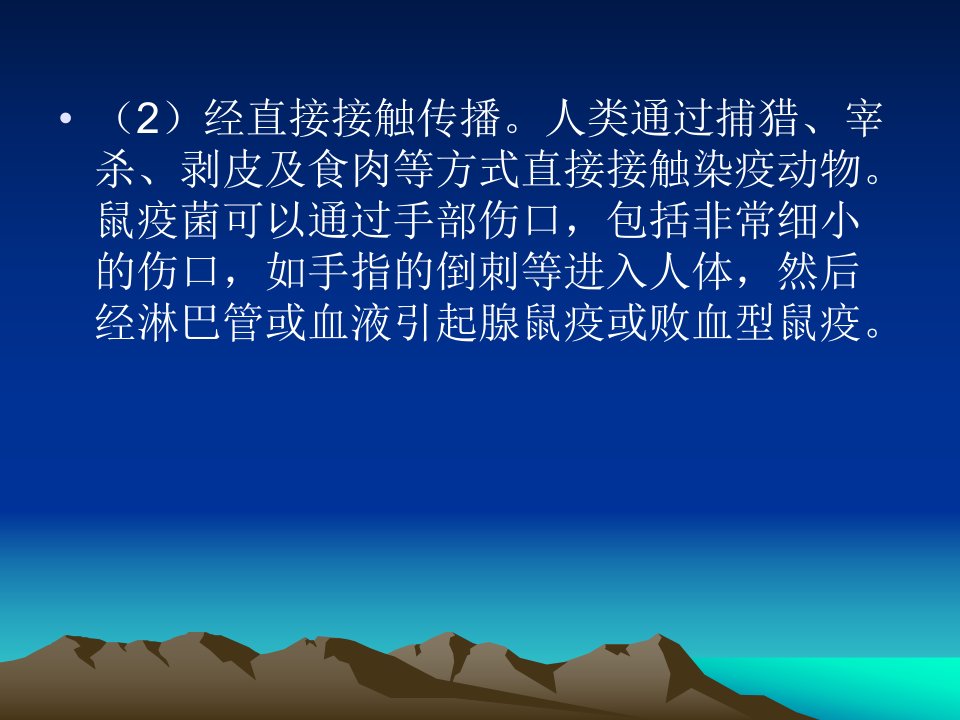 • （2）经直接接触传播。人类通过捕猎、宰杀、剥皮及食肉等方式直接接触染疫动物。鼠疫菌可以通过手部伤口，包括非常细小的伤口，如手指的倒刺等进入人体，然后经淋巴管或血液引起腺鼠疫或败血型鼠疫。